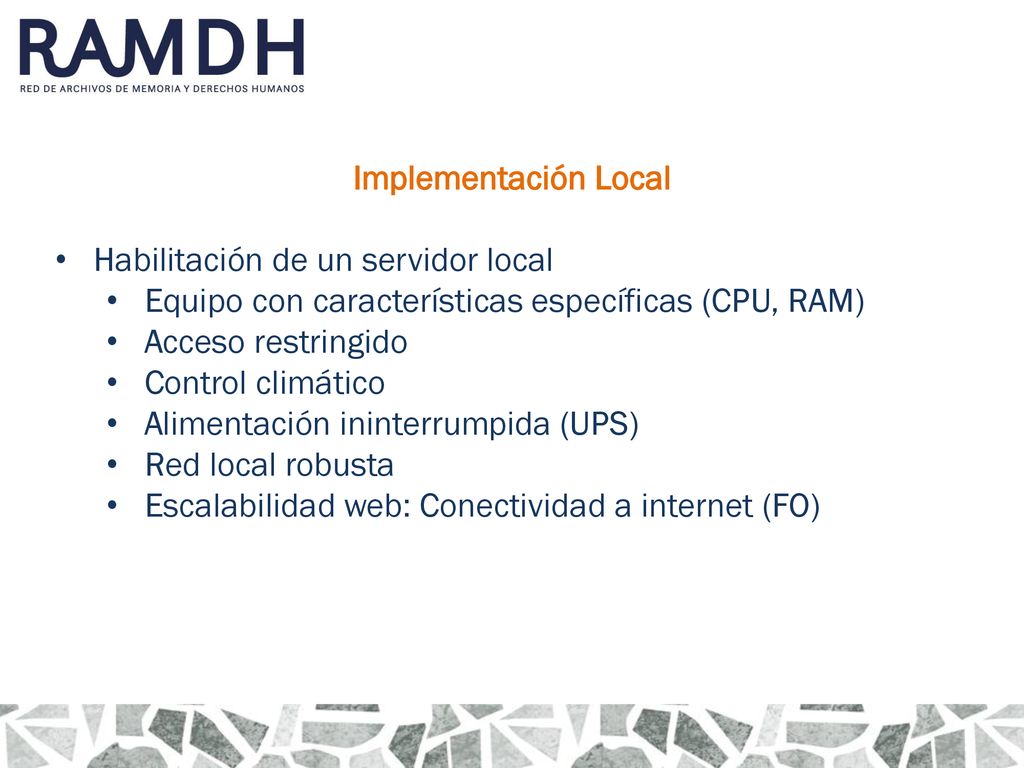 RAMDH
RED DE ARCHIVOS DE MEMORIA Y DERECHOS HUMANOS

Implementación Local

• Habilitación de un servidor local
  • Equipo con características específicas (CPU, RAM)
  • Acceso restringido
  • Control climático
  • Alimentación ininterrumpida (UPS)
  • Red local robusta
  • Escalabilidad web: Conectividad a internet (FO)